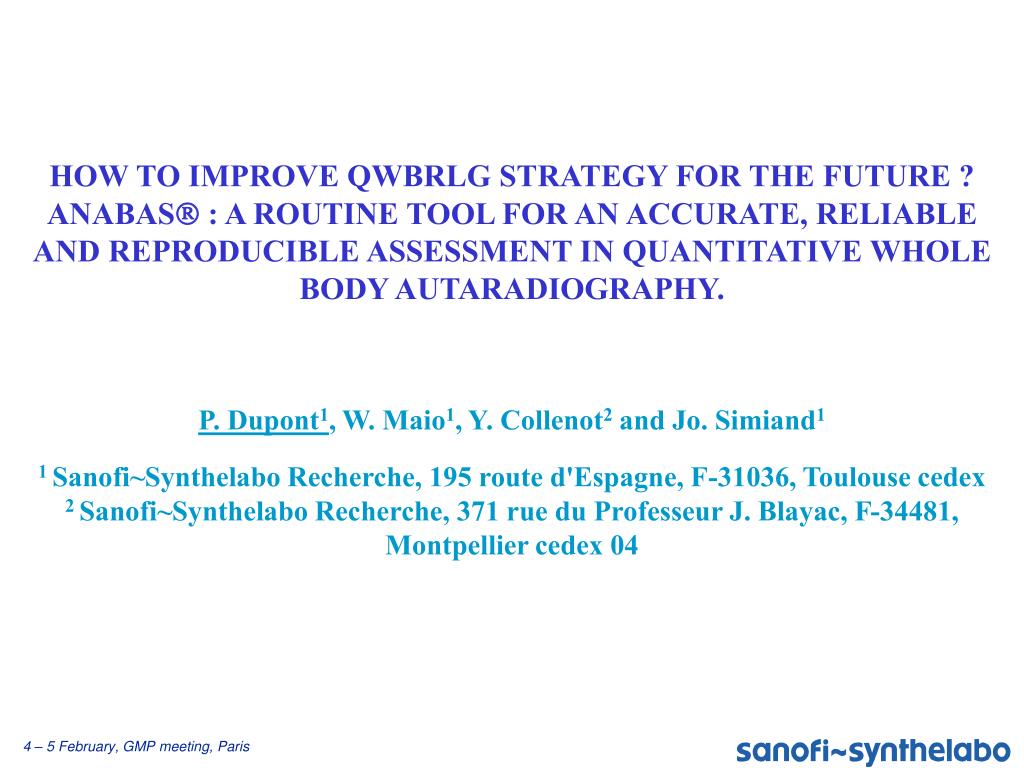 HOW TO IMPROVE QWBRLG STRATEGY FOR THE FUTURE ? ANABAS® : A ROUTINE TOOL FOR AN ACCURATE, RELIABLE AND REPRODUCIBLE ASSESSMENT IN QUANTITATIVE WHOLE BODY AUTARADIOGRAPHY.

P. Dupont$^1$, W. Maio$^1$, Y. Collenot$^2$ and Jo. Simiand$^1$

$^1$ Sanofi~Synthelabo Recherche, 195 route d'Espagne, F-31036, Toulouse cedex
$^2$ Sanofi~Synthelabo Recherche, 371 rue du Professeur J. Blayac, F-34481, Montpellier cedex 04

4 – 5 February, GMP meeting, Paris

sanofi~synthelabo